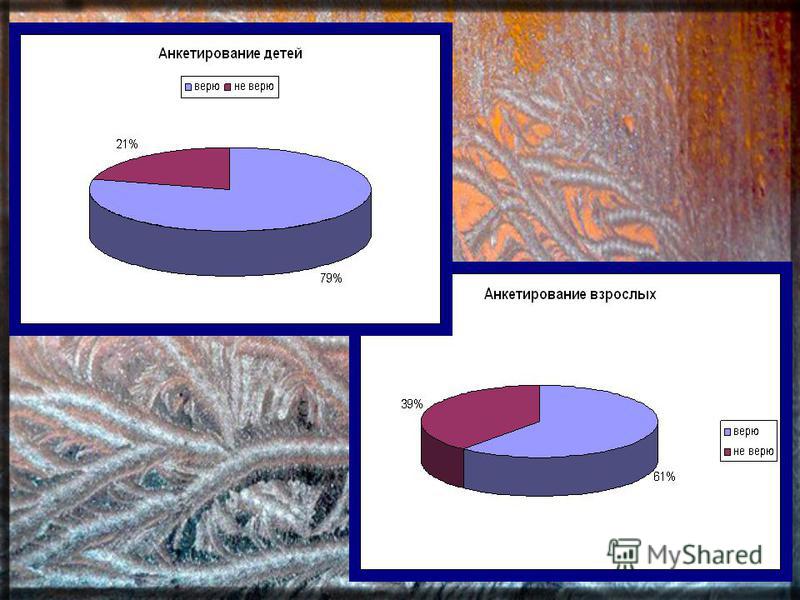 Анкетирование детей

верю не верю

21%

79%

Анкетирование взрослых

39%

61%

верю
не верю

MyShared